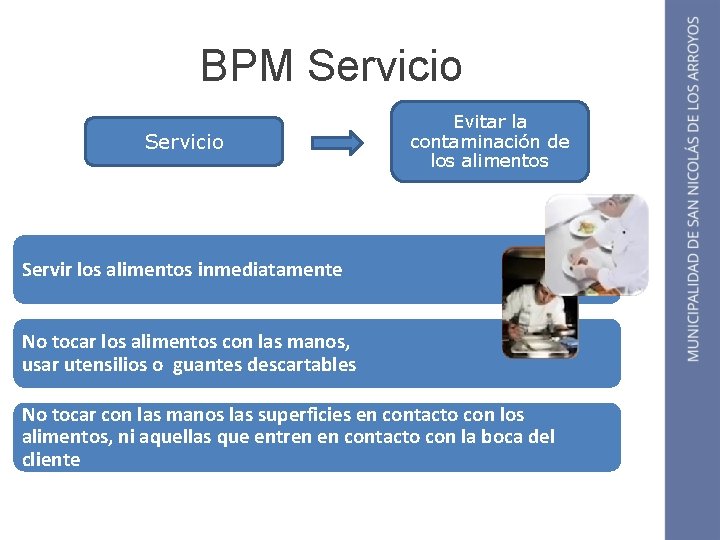 BPM Servicio

Servicio

Evitar la contaminación de los alimentos

Servir los alimentos inmediatamente

No tocar los alimentos con las manos, usar utensilios o guantes descartables

No tocar con las manos las superficies en contacto con los alimentos, ni aquellas que entren en contacto con la boca del cliente

MUNICIPALIDAD DE SAN NICOLÁS DE LOS ARROYOS